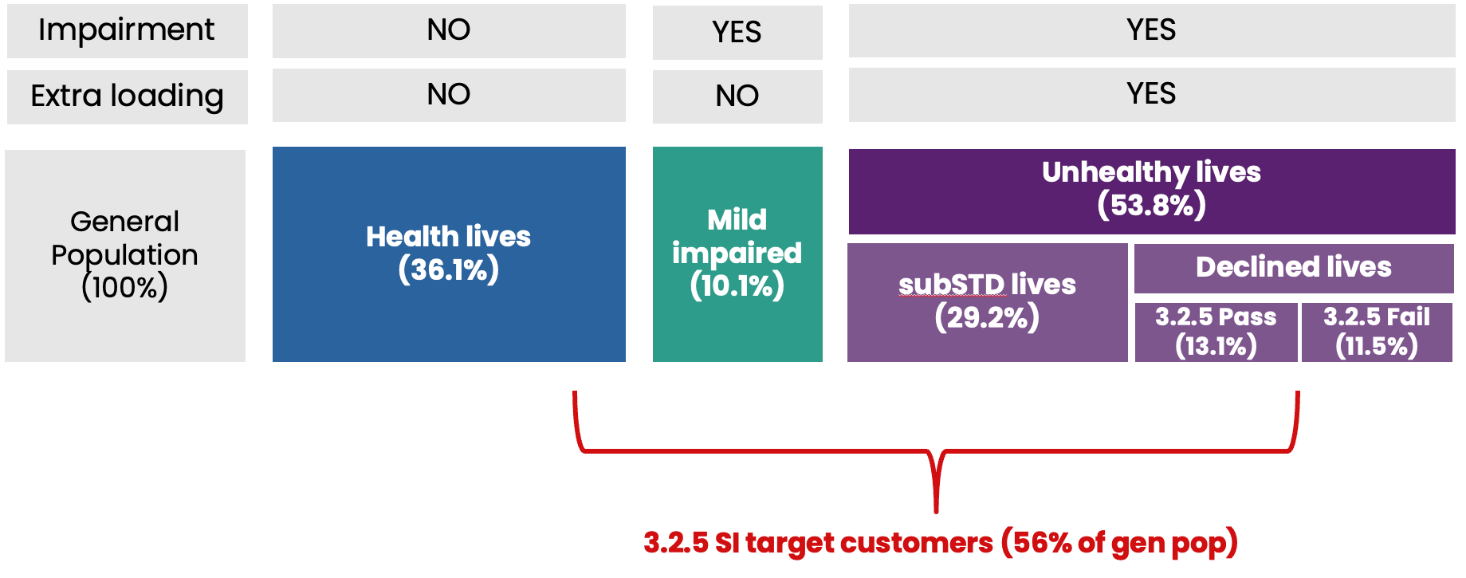 Impairment NO YES YES

Extra loading NO NO YES

General Population (100%)

Health lives (36.1%)

Mild impaired (10.1%)

Unhealthy lives (53.8%)

subSTD lives (29.2%)

Declined lives

3.2.5 Pass (13.1%)

3.2.5 Fail (11.5%)

3.2.5 SI target customers (56% of gen pop)